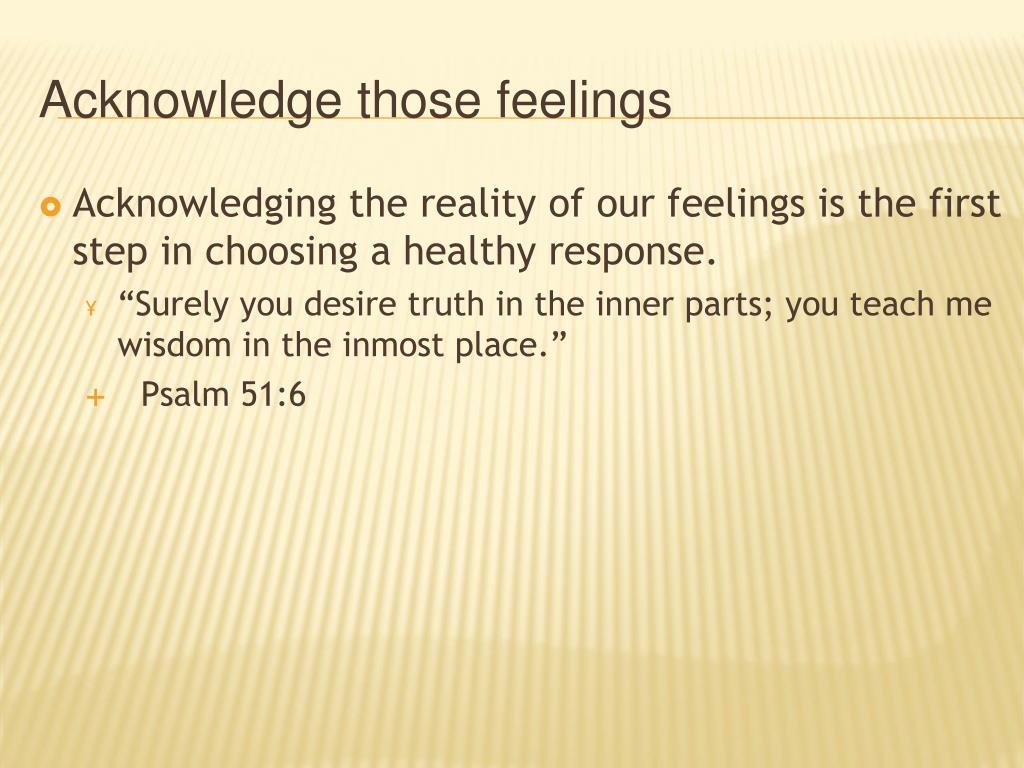 Acknowledge those feelings

Acknowledging the reality of our feelings is the first step in choosing a healthy response.

“Surely you desire truth in the inner parts; you teach me wisdom in the inmost place.”

Psalm 51:6